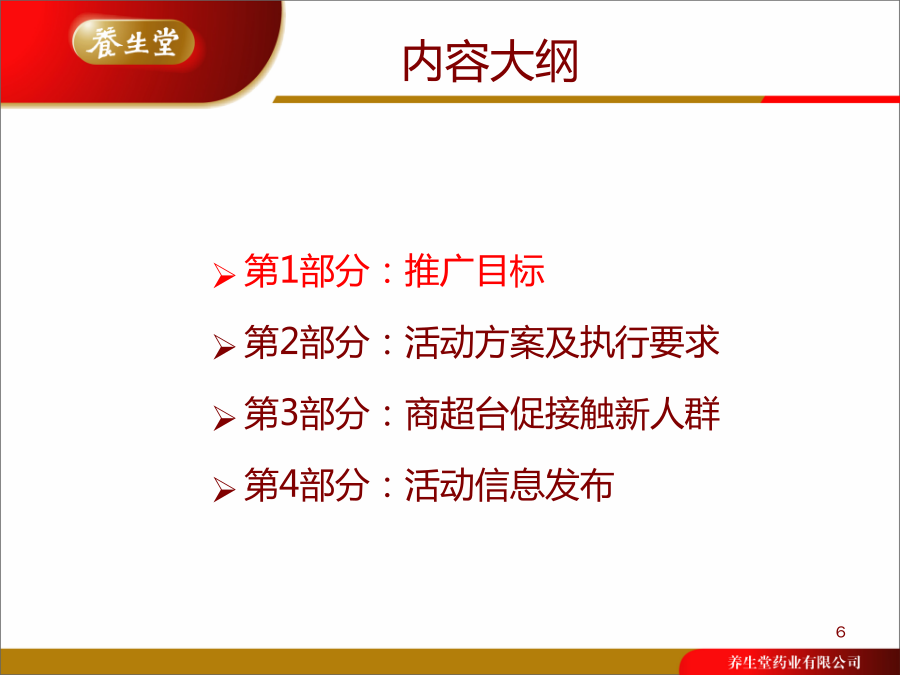 養生堂

内容大纲

➢ 第1部分：推广目标

➢ 第2部分：活动方案及执行要求

➢ 第3部分：商超台促接触新人群

➢ 第4部分：活动信息发布

6

养生堂药业有限公司